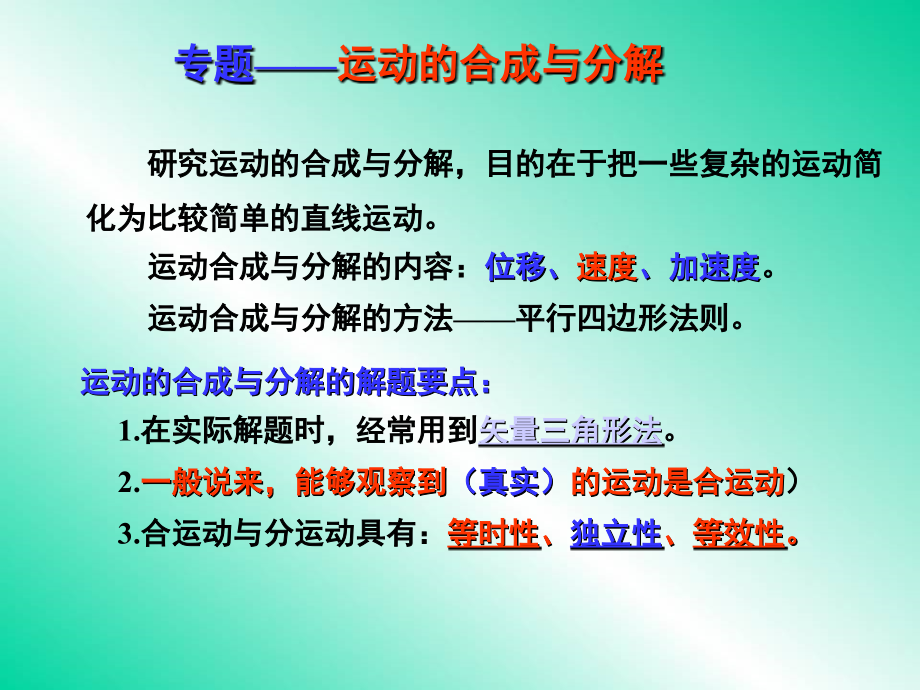 专题——运动的合成与分解

研究运动的合成与分解，目的在于把一些复杂的运动简化为比较简单的直线运动。

运动合成与分解的内容：位移、速度、加速度。

运动合成与分解的方法——平行四边形法则。

运动的合成与分解的解题要点：

1.在实际解题时，经常用到矢量三角形法。

2.一般说来，能够观察到（真实）的运动是合运动）

3.合运动与分运动具有：等时性、独立性、等效性。